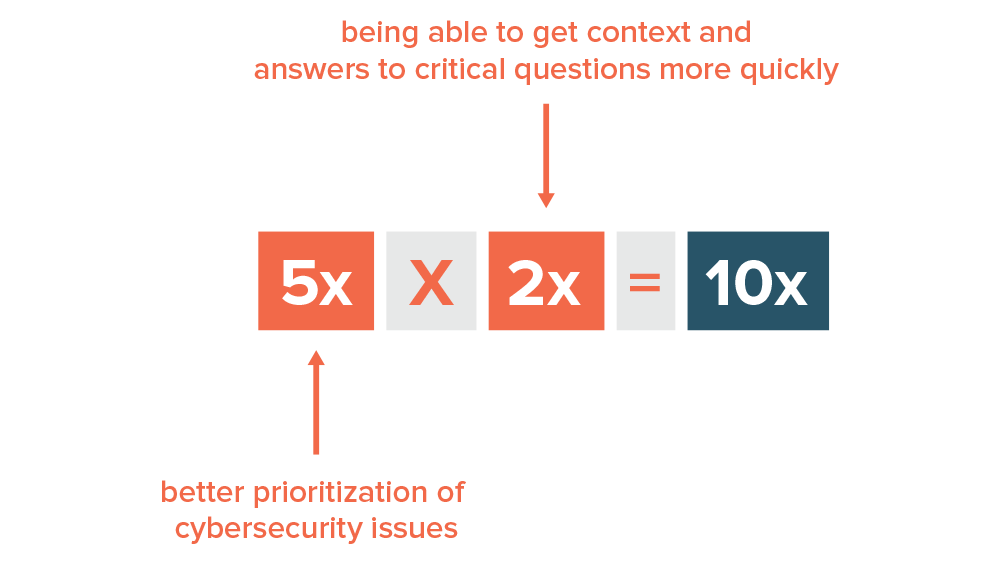 being able to get context and answers to critical questions more quickly

5x X 2x = 10x

better prioritization of cybersecurity issues